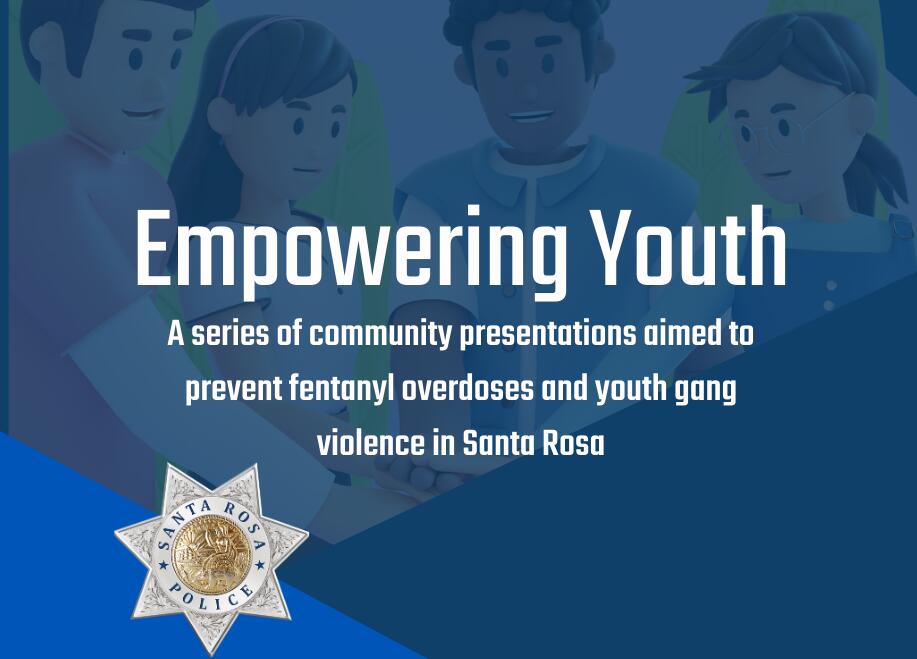 Empowering Youth

A series of community presentations aimed to prevent fentanyl overdoses and youth gang violence in Santa Rosa

SANTA ROSA POLICE